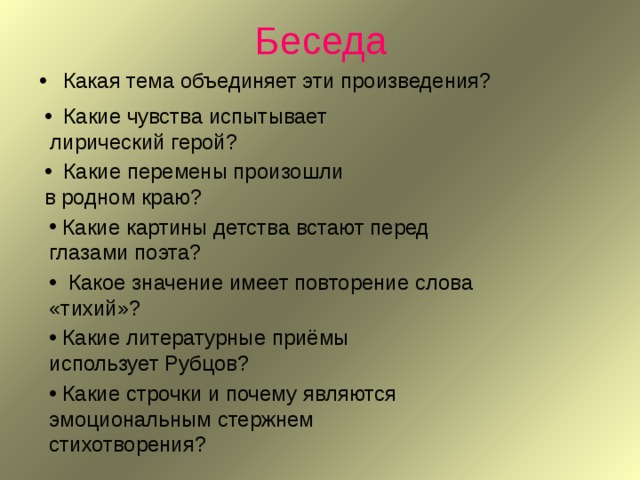 Беседа

• Какая тема объединяет эти произведения?

• Какие чувства испытывает лирический герой?

• Какие перемены произошли в родном краю?

• Какие картины детства встают перед глазами поэта?

• Какое значение имеет повторение слова «тихий»?

• Какие литературные приёмы использует Рубцов?

• Какие строчки и почему являются эмоциональным стержнем стихотворения?